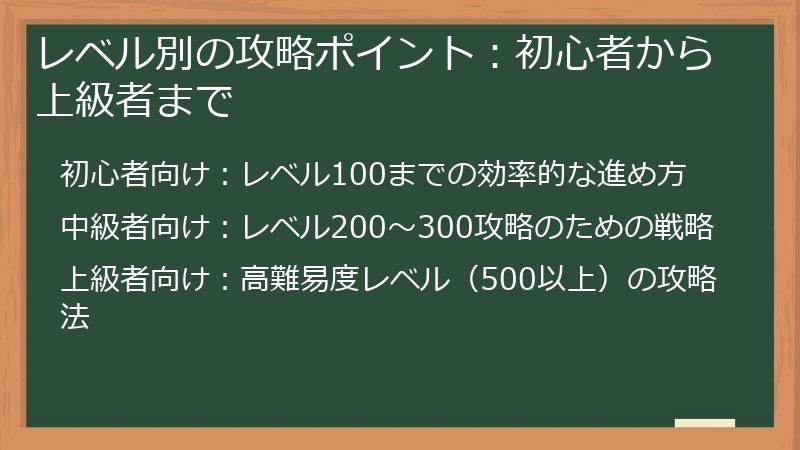 レベル別の攻略ポイント：初心者から上級者まで

初心者向け：レベル100までの効率的な進め方

中級者向け：レベル200～300攻略のための戦略

上級者向け：高難易度レベル（500以上）の攻略法